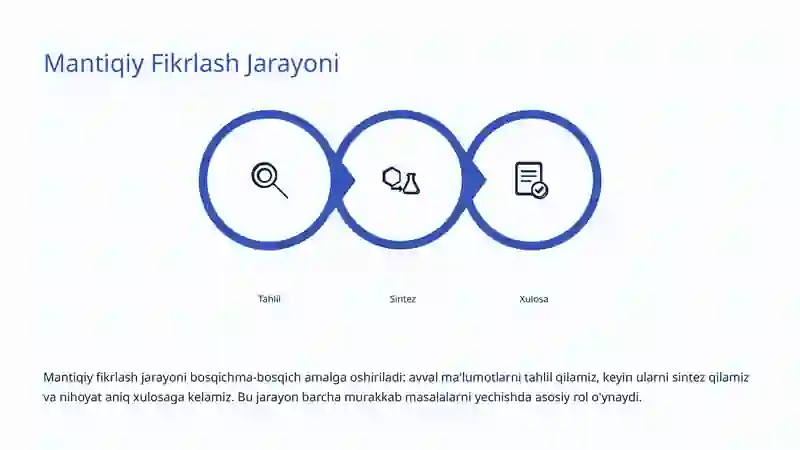 Mantiqiy Fikrlash Jarayoni

Tahlil

Sintez

Xulosa

Mantiqiy fikrlash jarayoni bosqichma-bosqich amalga oshiriladi: avval ma'lumotlarni tahlil qilamiz, keyin ularni sintez qilamiz va nihoyat aniq xulosaga kelamiz. Bu jarayon barcha murakkab masalalarni yechishda asosiy rol o'ynaydi.